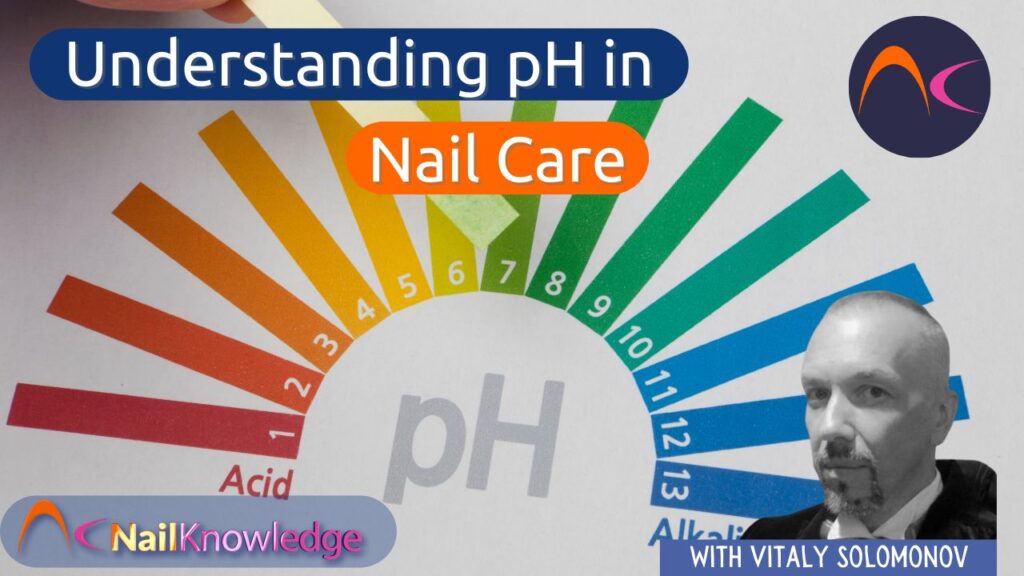 Understanding pH in
Nail Care

1 2 3 4 5 6 7 8 9 10 11 12 13

pH

Acid

Alkali

NailKnowledge

WITH VITALY SOLOMONOV